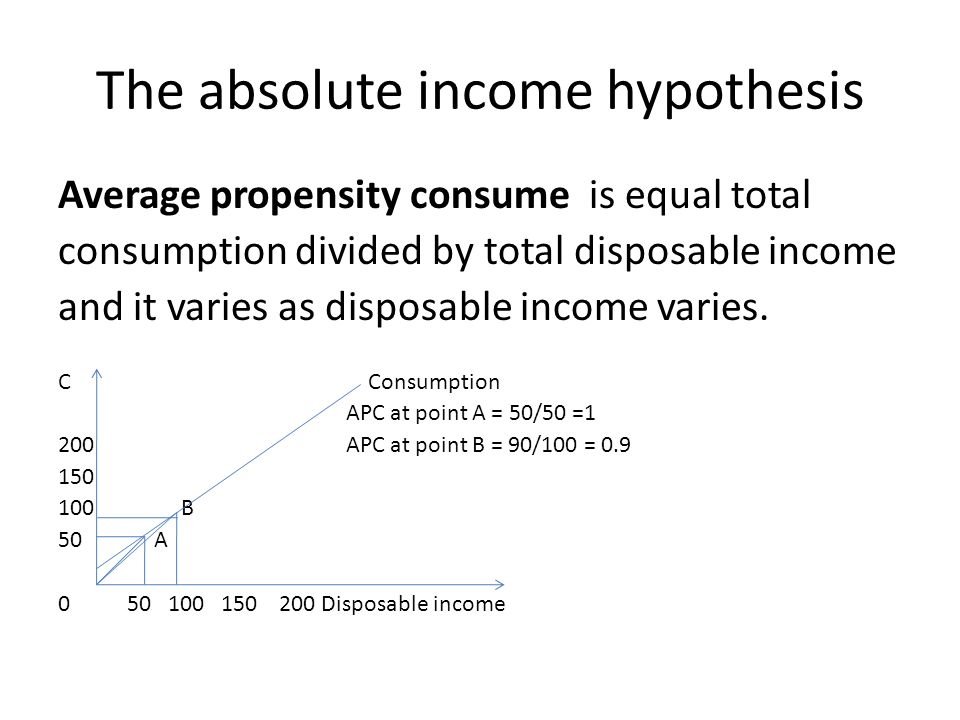 The absolute income hypothesis

**Average propensity consume** is equal total consumption divided by total disposable income and it varies as disposable income varies.

C
Consumption
APC at point A = 50/50 =1
200
APC at point B = 90/100 = 0.9
150
100
B
50
A
0 50 100 150 200 Disposable income